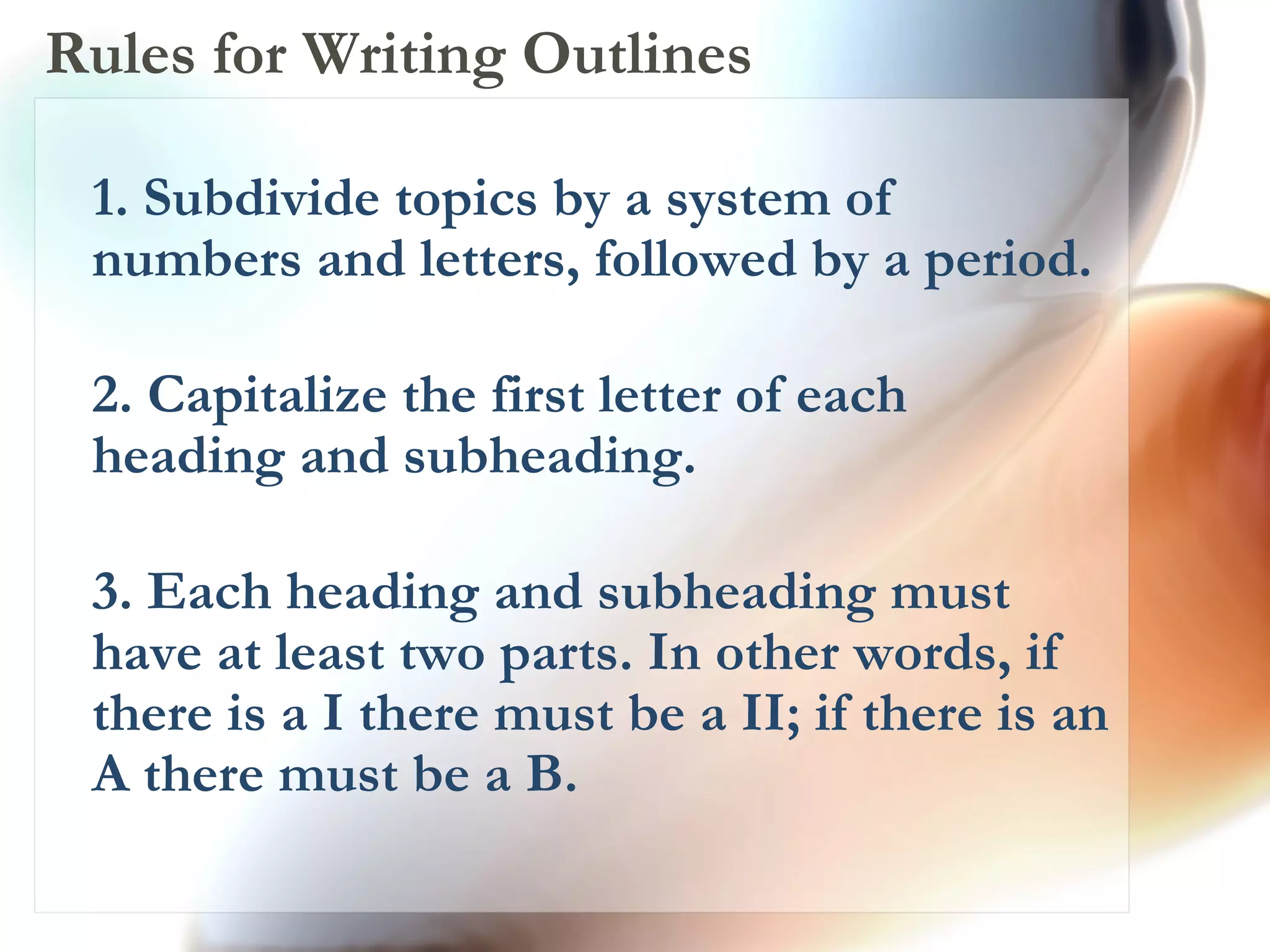 Rules for Writing Outlines

1. Subdivide topics by a system of numbers and letters, followed by a period.

2. Capitalize the first letter of each heading and subheading.

3. Each heading and subheading must have at least two parts. In other words, if there is a I there must be a II; if there is an A there must be a B.